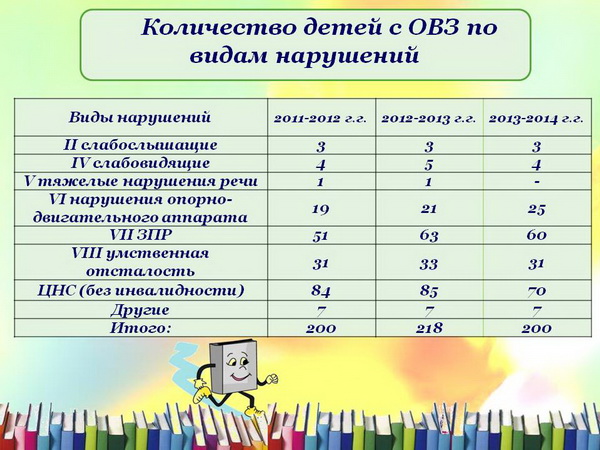 Количество детей с ОВЗ по видам нарушений

| Виды нарушений | 2011-2012 г.г. | 2012-2013 г.г. | 2013-2014 г.г. |
|---|---|---|---|
| II слабослышащие | 3 | 3 | 3 |
| IV слабовидящие | 4 | 5 | 4 |
| V тяжелые нарушения речи | 1 | 1 | - |
| VI нарушения опорно-двигательного аппарата | 19 | 21 | 25 |
| VII ЗПР | 51 | 63 | 60 |
| VIII умственная отсталость | 31 | 33 | 31 |
| ЦНС (без инвалидности) | 84 | 85 | 70 |
| Другие | 7 | 7 | 7 |
| Итого: | 200 | 218 | 200 |